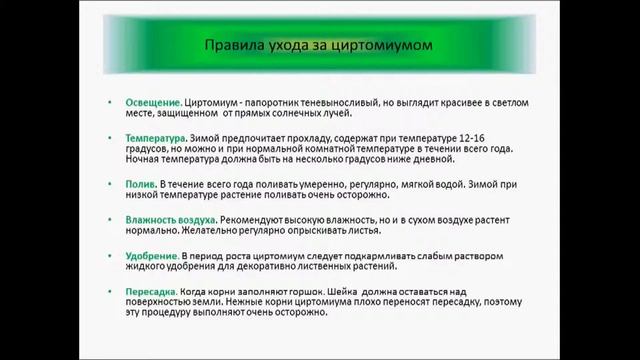 Правила ухода за циртомиумом

• Освещение. Циртомиум - папоротник теневыносливый, но выглядит красивее в светлом месте, защищенном от прямых солнечных лучей.

• Температура. Зимой предпочитает прохладу, содержат при температуре 12-16 градусов, но можно и при нормальной комнатной температуре в течении всего года. Ночная температура должна быть на несколько градусов ниже дневной.

• Полив. В течение всего года поливать умеренно, регулярно, мягкой водой. Зимой при низкой температуре растение поливать очень осторожно.

• Влажность воздуха. Рекомендуют высокую влажность, но и в сухом воздухе растент нормально. Желательно регулярно опрыскивать листья.

• Удобрение. В период роста циртомиум следует подкармливать слабым раствором жидкого удобрения для декоративно лиственных растений.

• Пересадка. Когда корни заполняют горшок. Шейка должна оставаться над поверхностью земли. Нежные корни циртомиума плохо переносят пересадку, поэтому эту процедуру выполняют очень осторожно.